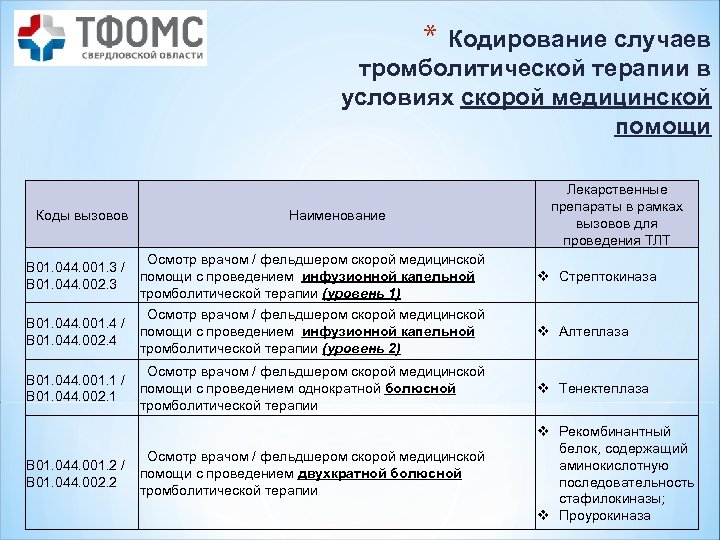 ТФОМС
СВЕРДЛОВСКОЙ ОБЛАСТИ

* Кодирование случаев тромболитической терапии в условиях скорой медицинской помощи

| Коды вызовов | Наименование | Лекарственные препараты в рамках вызовов для проведения ТЛТ |
|---|---|---|
| B01.044.001.3 / B01.044.002.3 | Осмотр врачом / фельдшером скорой медицинской помощи с проведением инфузионной капельной тромболитической терапии (уровень 1) | ❖ Стрептокиназа |
| B01.044.001.4 / B01.044.002.4 | Осмотр врачом / фельдшером скорой медицинской помощи с проведением инфузионной капельной тромболитической терапии (уровень 2) | ❖ Алтеплаза |
| B01.044.001.1 / B01.044.002.1 | Осмотр врачом / фельдшером скорой медицинской помощи с проведением однократной болюсной тромболитической терапии | ❖ Тенектеплаза |
| B01.044.001.2 / B01.044.002.2 | Осмотр врачом / фельдшером скорой медицинской помощи с проведением двухкратной болюсной тромболитической терапии | ❖ Рекомбинантный белок, содержащий аминокислотную последовательность стафилокиназы; ❖ Проурокиназа |